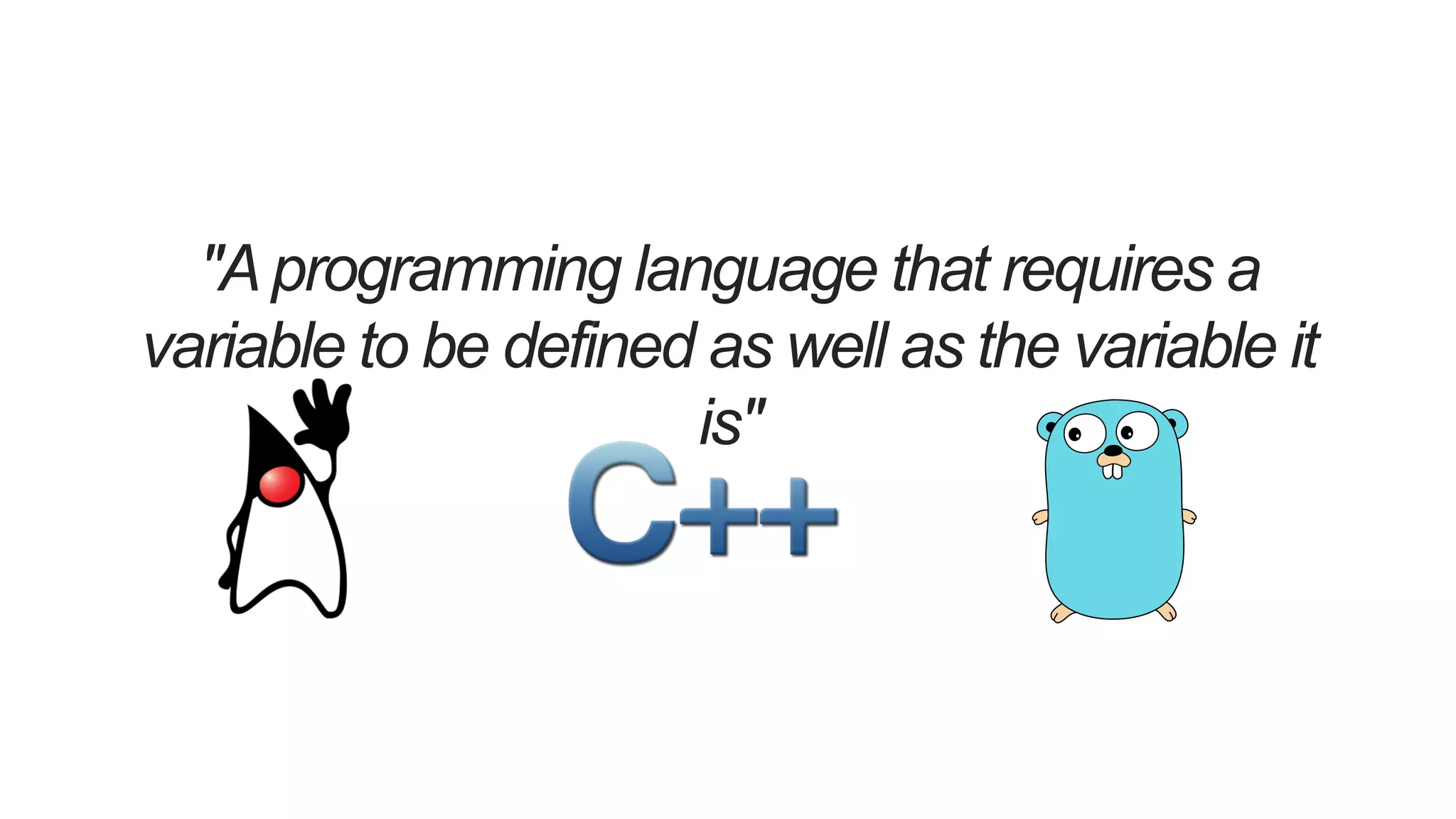 "A programming language that requires a variable to be defined as well as the variable it is"

C++